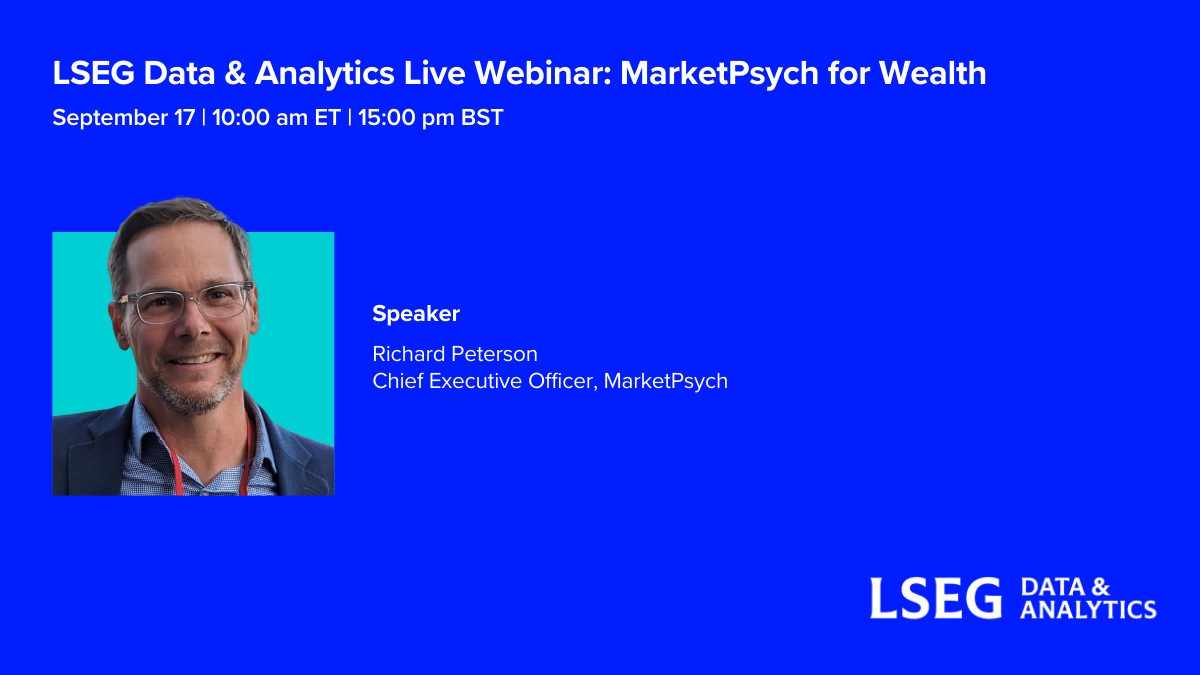 LSEG Data & Analytics Live Webinar: MarketPsych for Wealth

September 17 | 10:00 am ET | 15:00 pm BST

Speaker

Richard Peterson
Chief Executive Officer, MarketPsych

LSEG DATA & ANALYTICS